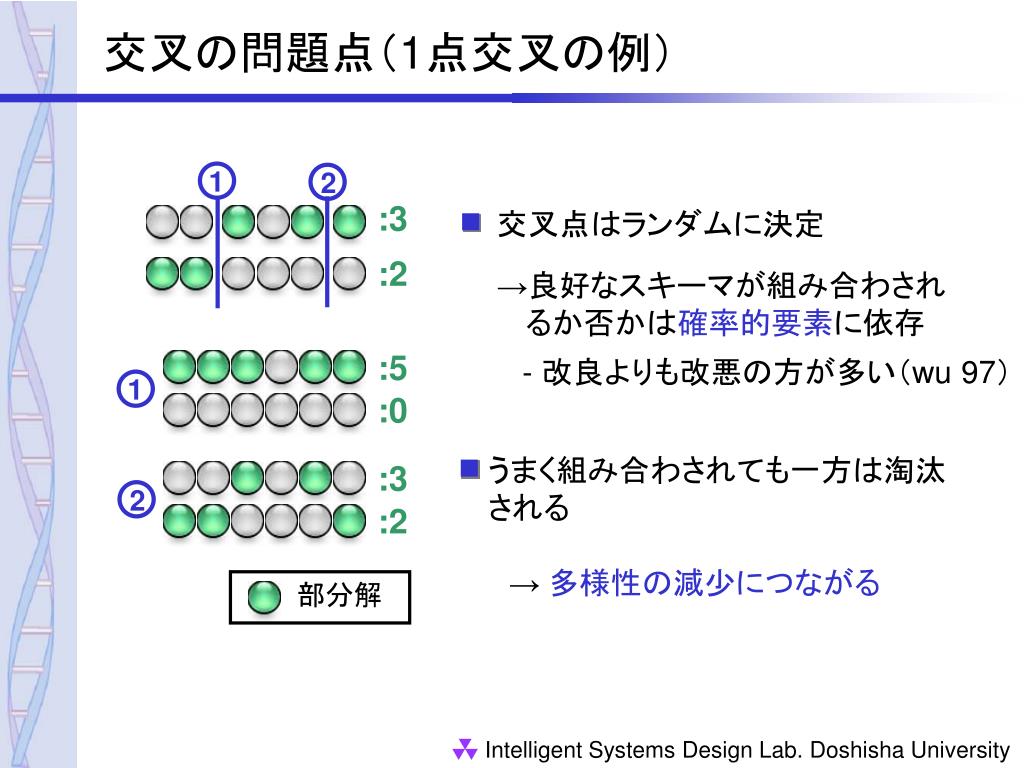 交叉の問題点（1点交叉の例）

①　②

:3

:2

①

:5

:0

②

:3

:2

部分解

■ 交叉点はランダムに決定

→良好なスキーマが組み合わされるか否かは確率的要素に依存

- 改良よりも改悪の方が多い（wu 97）

■うまく組み合わされても一方は淘汰される

→ 多様性の減少につながる

Intelligent Systems Design Lab. Doshisha University